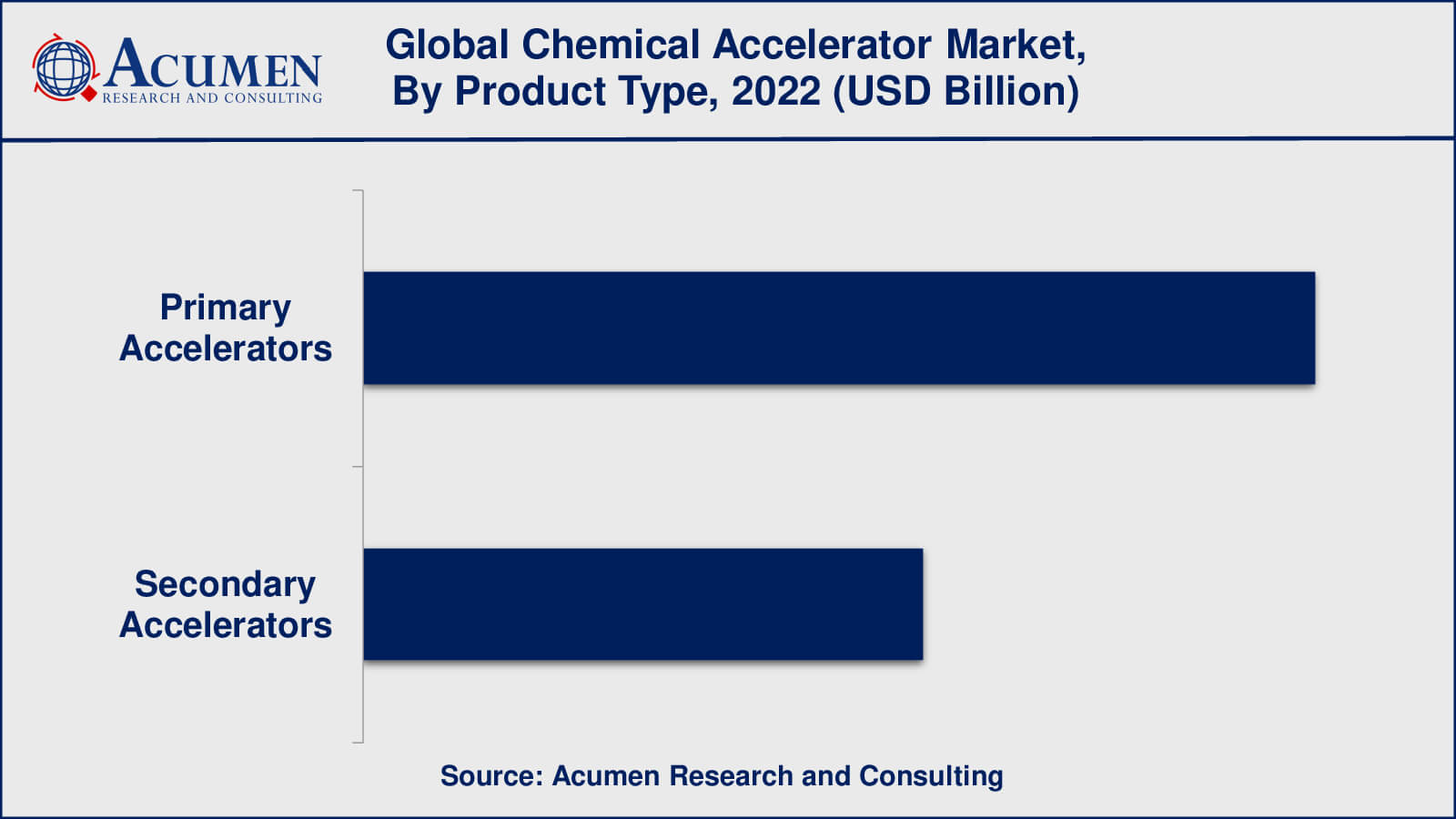 ACUMEN
RESEARCH AND CONSULTING

Global Chemical Accelerator Market, By Product Type, 2022 (USD Billion)

Primary Accelerators

Secondary Accelerators

Source: Acumen Research and Consulting